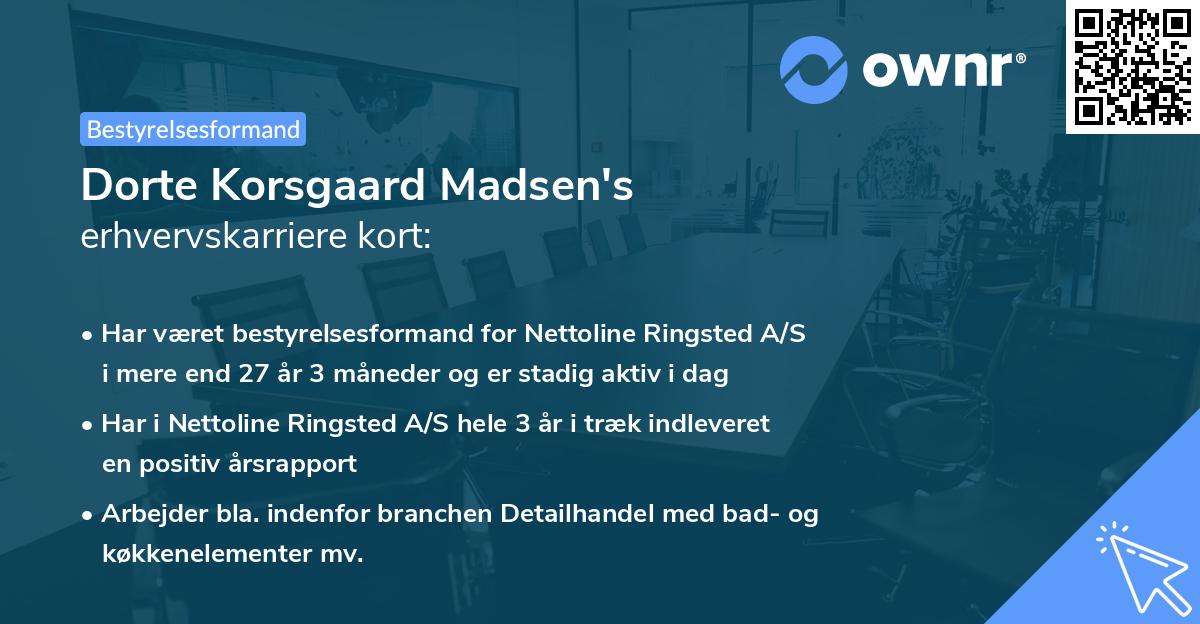 ownr®

Bestyrelsesformand

Dorte Korsgaard Madsen's
erhvervskarriere kort:

• Har været bestyrelsesformand for Nettoline Ringsted A/S i mere end 27 år 3 måneder og er stadig aktiv i dag
• Har i Nettoline Ringsted A/S hele 3 år i træk indleveret en positiv årsrapport
• Arbejder bla. indenfor branchen Detailhandel med bad- og køkkenelementer mv.